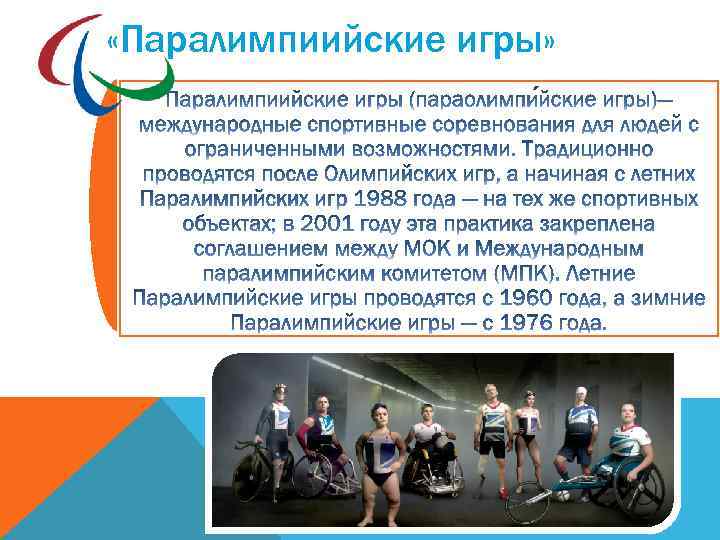 «Паралимпиийские игры»

Паралимпиийские игры (параолимпи́йские игры)— международные спортивные соревнования для людей с ограниченными возможностями. Традиционно проводятся после Олимпийских игр, а начиная с летних Паралимпийских игр 1988 года — на тех же спортивных объектах; в 2001 году эта практика закреплена соглашением между МОК и Международным паралимпийским комитетом (МПК). Летние Паралимпийские игры проводятся с 1960 года, а зимние Паралимпийские игры — с 1976 года.